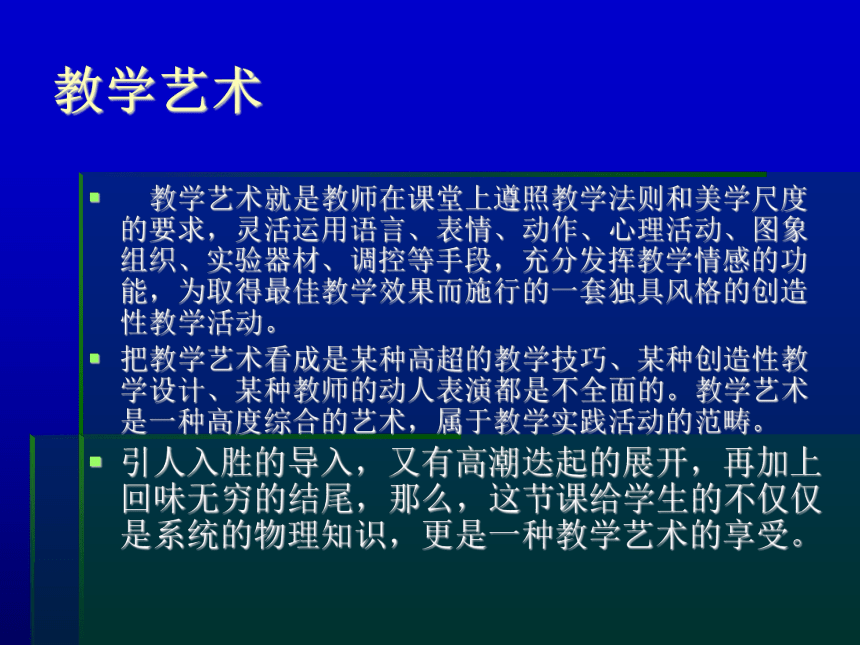 教学艺术

教学艺术就是教师在课堂上遵照教学法则和美学尺度的要求，灵活运用语言、表情、动作、心理活动、图象组织、实验器材、调控等手段，充分发挥教学情感的功能，为取得最佳教学效果而施行的一套独具风格的创造性教学活动。

把教学艺术看成是某种高超的教学技巧、某种创造性教学设计、某种教师的动人表演都是不全面的。教学艺术是一种高度综合的艺术，属于教学实践活动的范畴。

引人入胜的导入，又有高潮迭起的展开，再加上回味无穷的结尾，那么，这节课给学生的不仅仅是系统的物理知识，更是一种教学艺术的享受。